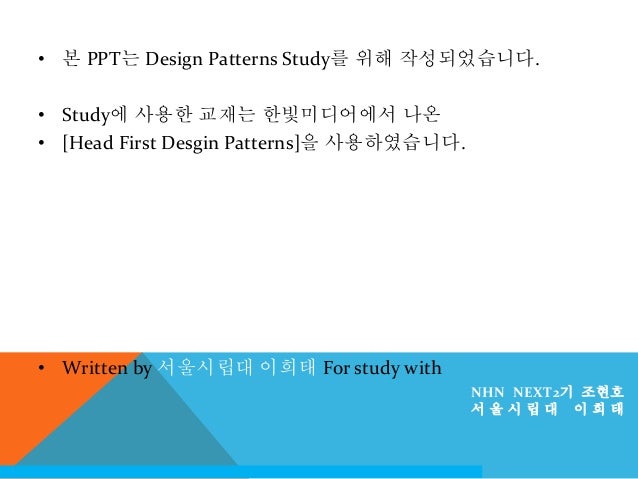 • 본 PPT는 Design Patterns Study를 위해 작성되었습니다.

• Study에 사용한 교재는 한빛미디어에서 나온
• [Head First Desgin Patterns]을 사용하였습니다.

• Written by 서울시립대 이희태 For study with

NHN NEXT2기 조현호
서울시립대 이희태